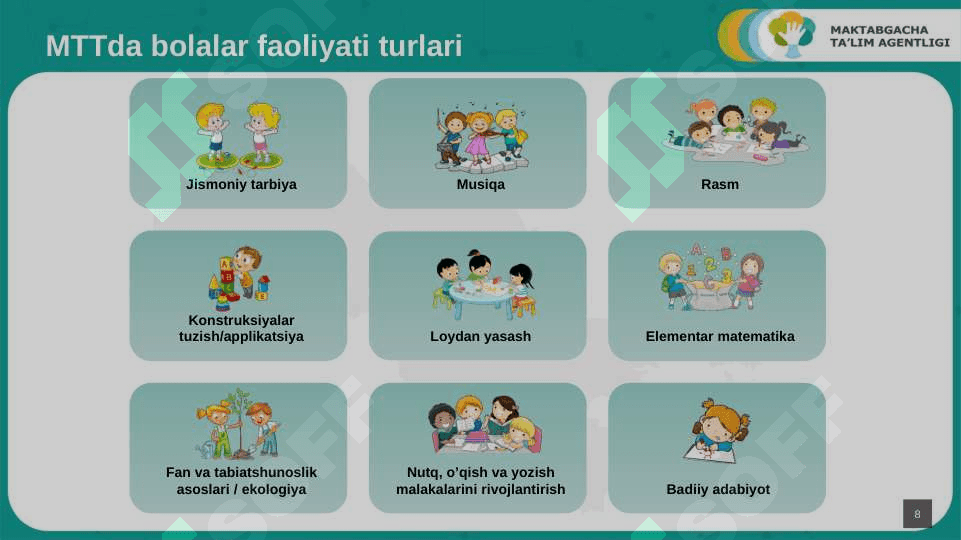 MTTda bolalar faoliyati turlari

MAKTABGACHA TA'LIM AGENTLIGI

Jismoniy tarbiya

Musiqa

Rasm

Konstruksiyalar tuzish/applikatsiya

Loydan yasash

Elementar matematika

Fan va tabiatshunoslik asoslari / ekologiya

Nutq, o'qish va yozish malakalarini rivojlantirish

Badiiy adabiyot

8